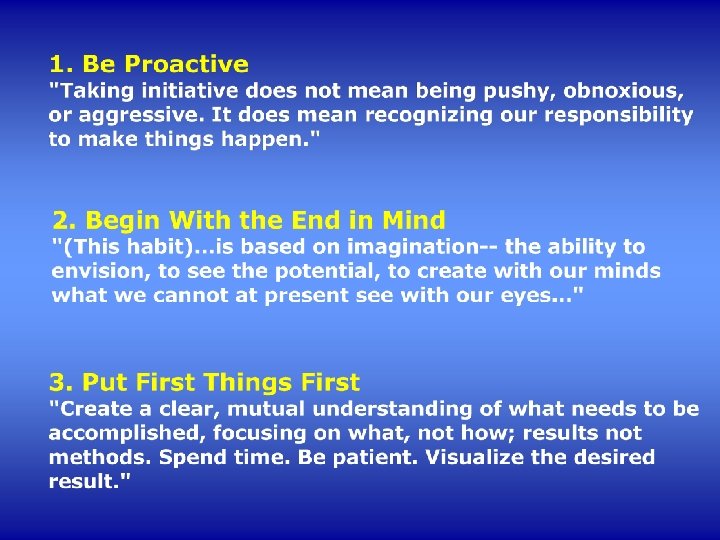 1. Be Proactive
"Taking initiative does not mean being pushy, obnoxious, or aggressive. It does mean recognizing our responsibility to make things happen."

2. Begin With the End in Mind
"(This habit)...is based on imagination-- the ability to envision, to see the potential, to create with our minds what we cannot at present see with our eyes..."

3. Put First Things First
"Create a clear, mutual understanding of what needs to be accomplished, focusing on what, not how; results not methods. Spend time. Be patient. Visualize the desired result."